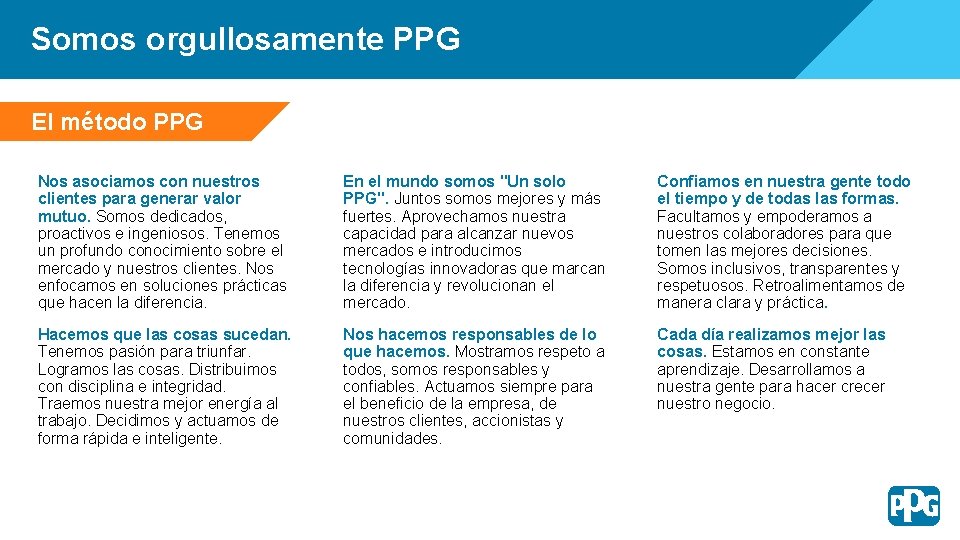 Somos orgullosamente PPG

El método PPG

Nos asociamos con nuestros clientes para generar valor mutuo. Somos dedicados, proactivos e ingeniosos. Tenemos un profundo conocimiento sobre el mercado y nuestros clientes. Nos enfocamos en soluciones prácticas que hacen la diferencia.

Hacemos que las cosas sucedan. Tenemos pasión para triunfar. Logramos las cosas. Distribuimos con disciplina e integridad. Traemos nuestra mejor energía al trabajo. Decidimos y actuamos de forma rápida e inteligente.

En el mundo somos "Un solo PPG". Juntos somos mejores y más fuertes. Aprovechamos nuestra capacidad para alcanzar nuevos mercados e introducimos tecnologías innovadoras que marcan la diferencia y revolucionan el mercado.

Nos hacemos responsables de lo que hacemos. Mostramos respeto a todos, somos responsables y confiables. Actuamos siempre para el beneficio de la empresa, de nuestros clientes, accionistas y comunidades.

Confiamos en nuestra gente todo el tiempo y de todas las formas. Facultamos y empoderamos a nuestros colaboradores para que tomen las mejores decisiones. Somos inclusivos, transparentes y respetuosos. Retroalimentamos de manera clara y práctica.

Cada día realizamos mejor las cosas. Estamos en constante aprendizaje. Desarrollamos a nuestra gente para hacer crecer nuestro negocio.

PPG